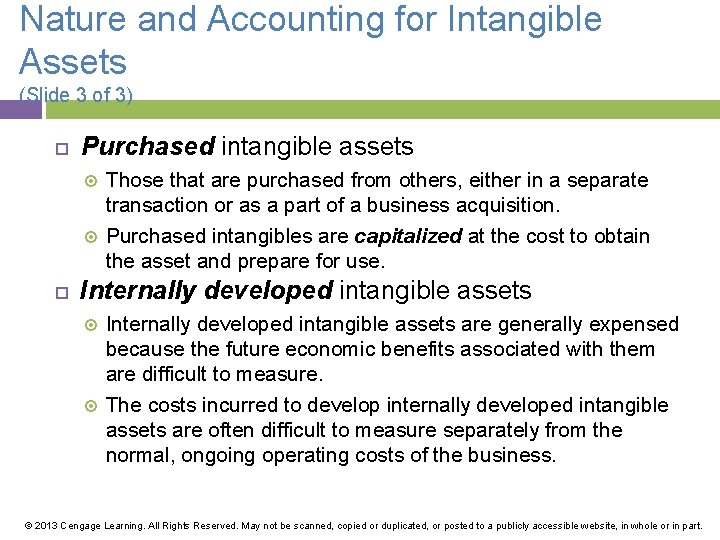 Nature and Accounting for Intangible Assets
(Slide 3 of 3)

Purchased intangible assets

Those that are purchased from others, either in a separate transaction or as a part of a business acquisition.

Purchased intangibles are capitalized at the cost to obtain the asset and prepare for use.

Internally developed intangible assets

Internally developed intangible assets are generally expensed because the future economic benefits associated with them are difficult to measure.

The costs incurred to develop internally developed intangible assets are often difficult to measure separately from the normal, ongoing operating costs of the business.

© 2013 Cengage Learning. All Rights Reserved. May not be scanned, copied or duplicated, or posted to a publicly accessible website, in whole or in part.